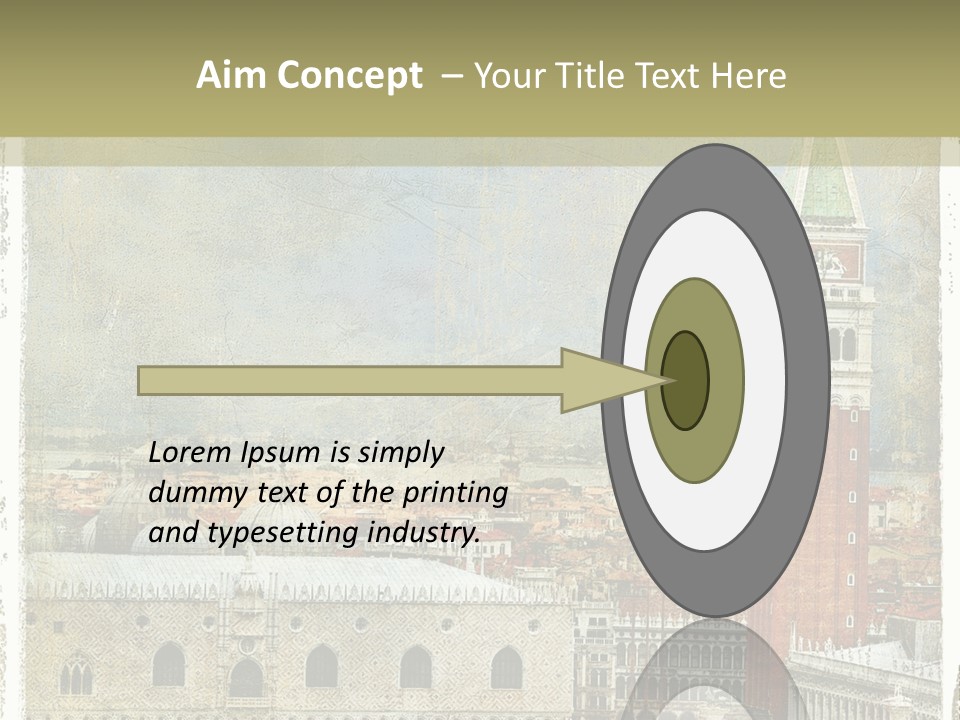 Aim Concept – Your Title Text Here

Lorem Ipsum is simply dummy text of the printing and typesetting industry.